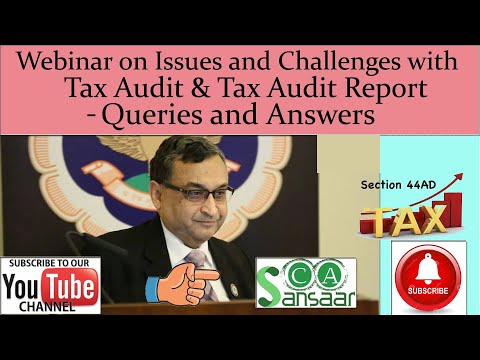 Webinar on Issues and Challenges with Tax Audit & Tax Audit Report - Queries and Answers

Section 44AD

TAX

SUBSCRIBE TO OUR
YouTube
CHANNEL

CA
Sansaar

SUBSCRIBE